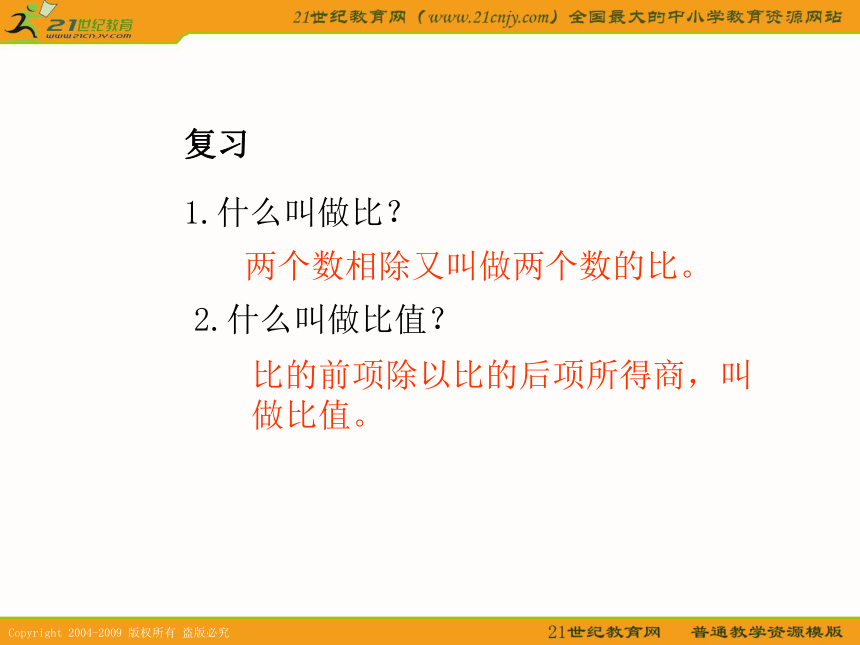 21世纪教育
www.21cnjy.com
21世纪教育网（www.21cnjy.com）全国最大的中小学教育资源网站

复习

1.什么叫做比？

两个数相除又叫做两个数的比。

2.什么叫做比值？

比的前项除以比的后项所得商，叫做比值。

Copyright 2004-2009 版权所有 盗版必究
21世纪教育网 普通教学资源模版